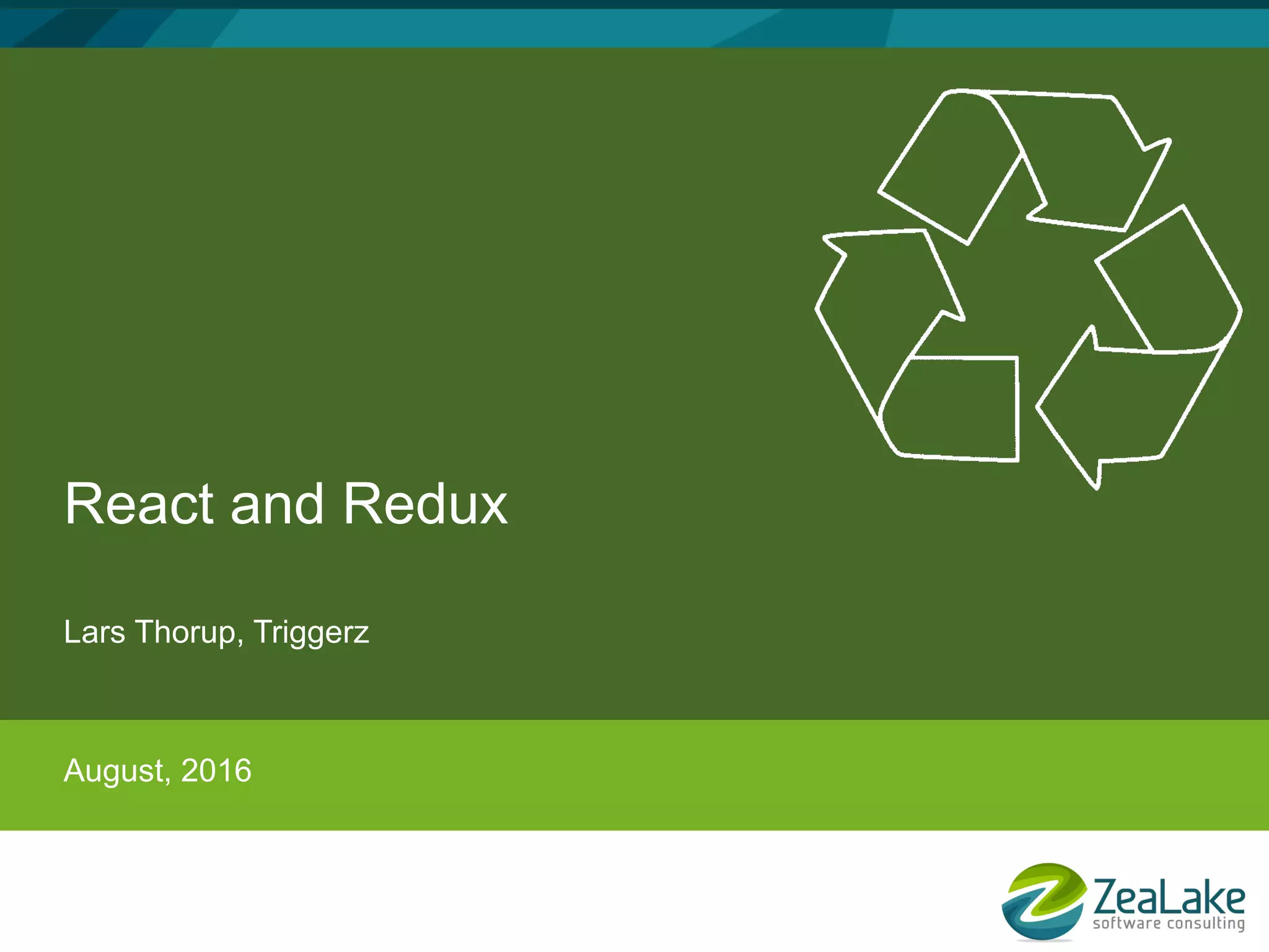 React and Redux

Lars Thorup, Triggerz

August, 2016

ZeaLake
software consulting